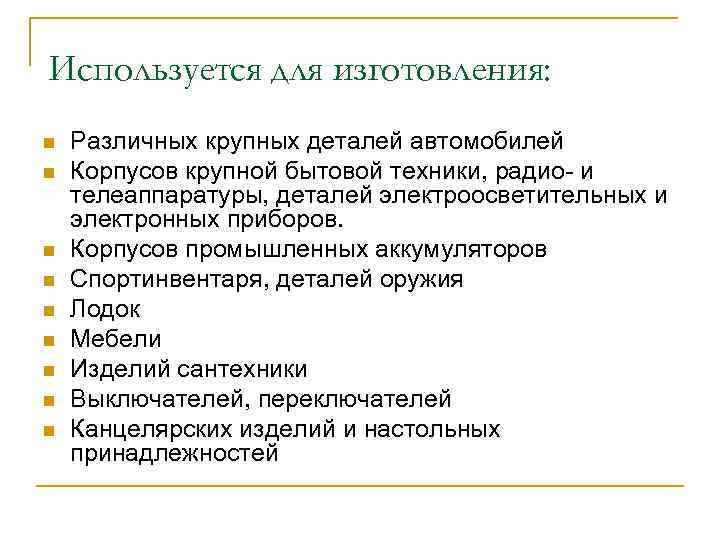 Используется для изготовления:

- Различных крупных деталей автомобилей
- Корпусов крупной бытовой техники, радио- и телеаппаратуры, деталей электроосветительных и электронных приборов.
- Корпусов промышленных аккумуляторов
- Спортинвентаря, деталей оружия
- Лодок
- Мебели
- Изделий сантехники
- Выключателей, переключателей
- Канцелярских изделий и настольных принадлежностей